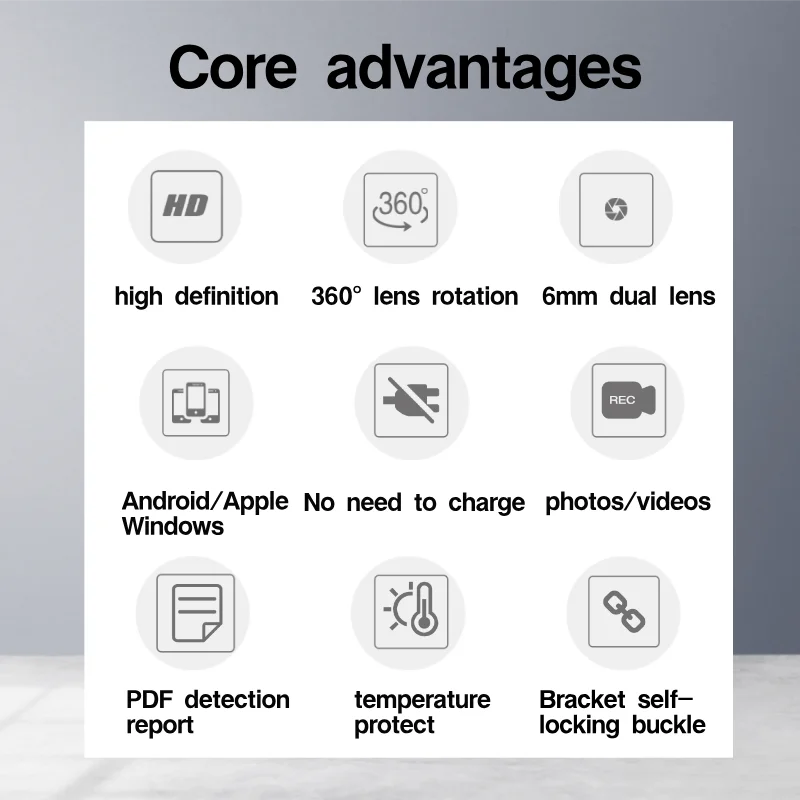 Core advantages

HD

high definition

360°

360° lens rotation

6mm dual lens

Android/Apple Windows

No need to charge

REC

photos/videos

PDF detection report

temperature protect

Bracket self-locking buckle